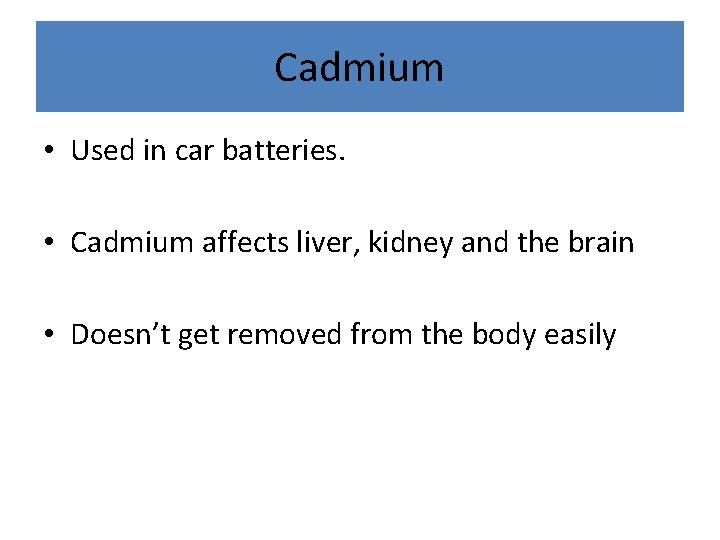 Cadmium

• Used in car batteries.

• Cadmium affects liver, kidney and the brain

• Doesn’t get removed from the body easily